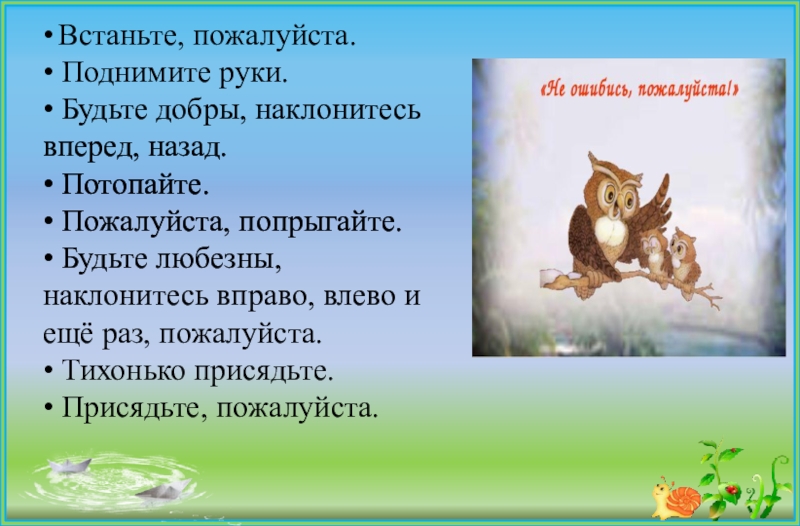 • Встаньте, пожалуйста.
• Поднимите руки.
• Будьте добры, наклонитесь вперед, назад.
• Потопайте.
• Пожалуйста, попрыгайте.
• Будьте любезны, наклонитесь вправо, влево и ещё раз, пожалуйста.
• Тихонько присядьте.
• Присядьте, пожалуйста.

«Не ошибись, пожалуйста!»